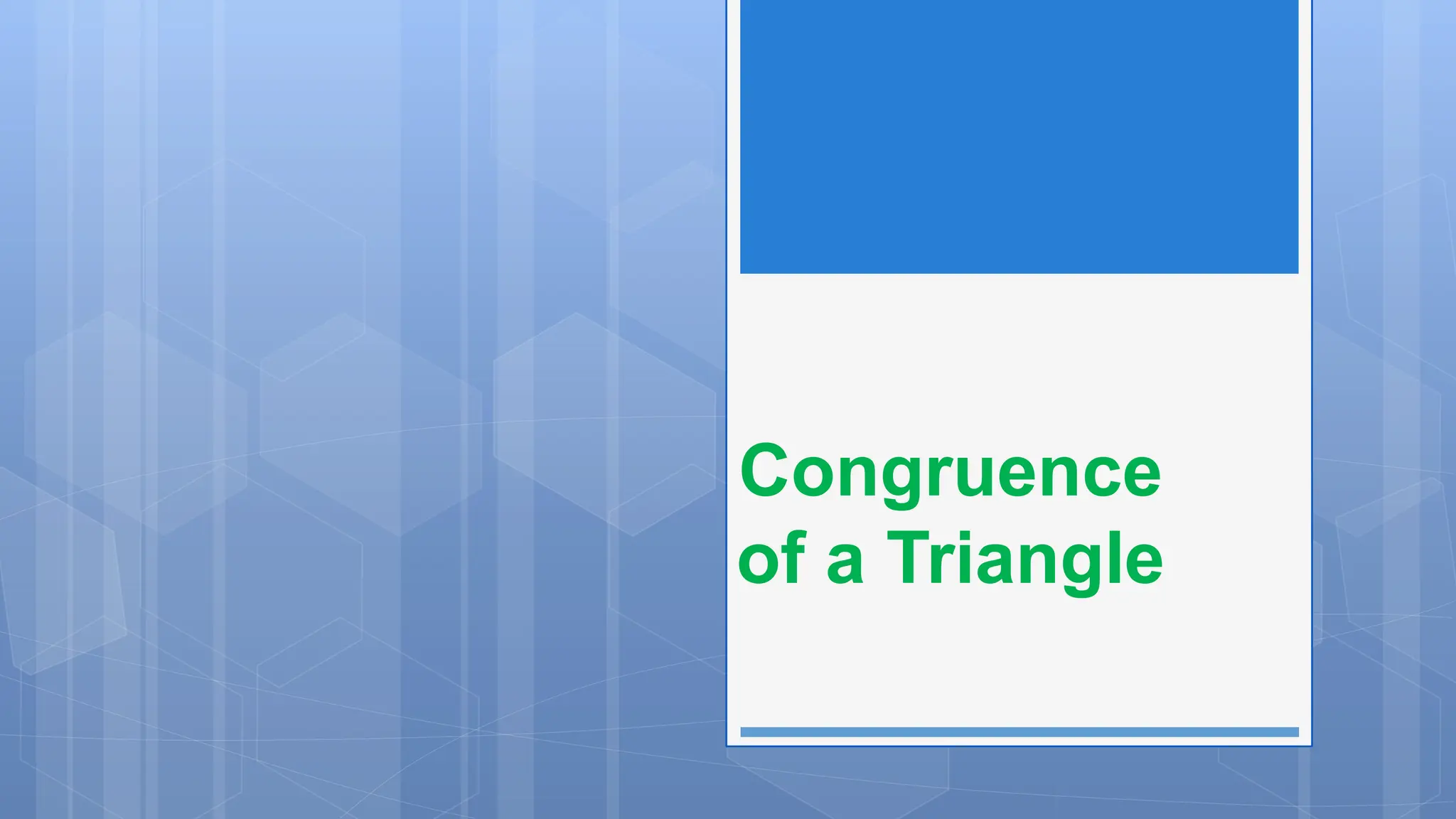 Congruence of a Triangle